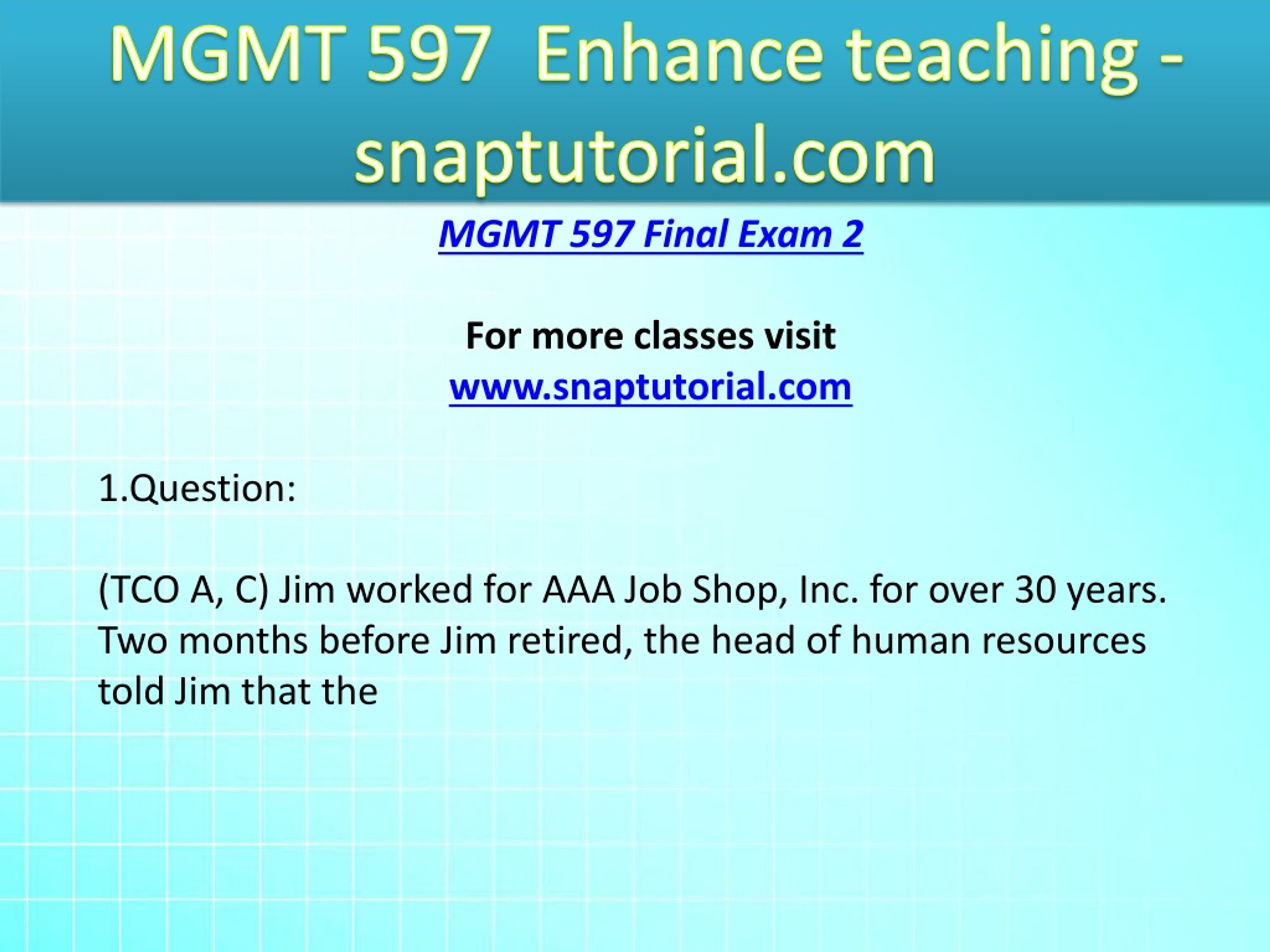 MGMT 597 Enhance teaching - snaptutorial.com

MGMT 597 Final Exam 2

For more classes visit
www.snaptutorial.com

1.Question:

(TCO A, C) Jim worked for AAA Job Shop, Inc. for over 30 years. Two months before Jim retired, the head of human resources told Jim that the